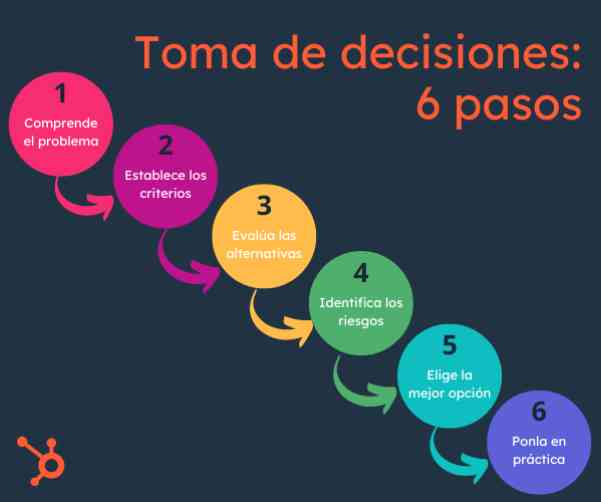 Toma de decisiones: 6 pasos

1
Comprende el problema

2
Establece los criterios

3
Evalúa las alternativas

4
Identifica los riesgos

5
Elige la mejor opción

6
Ponla en práctica